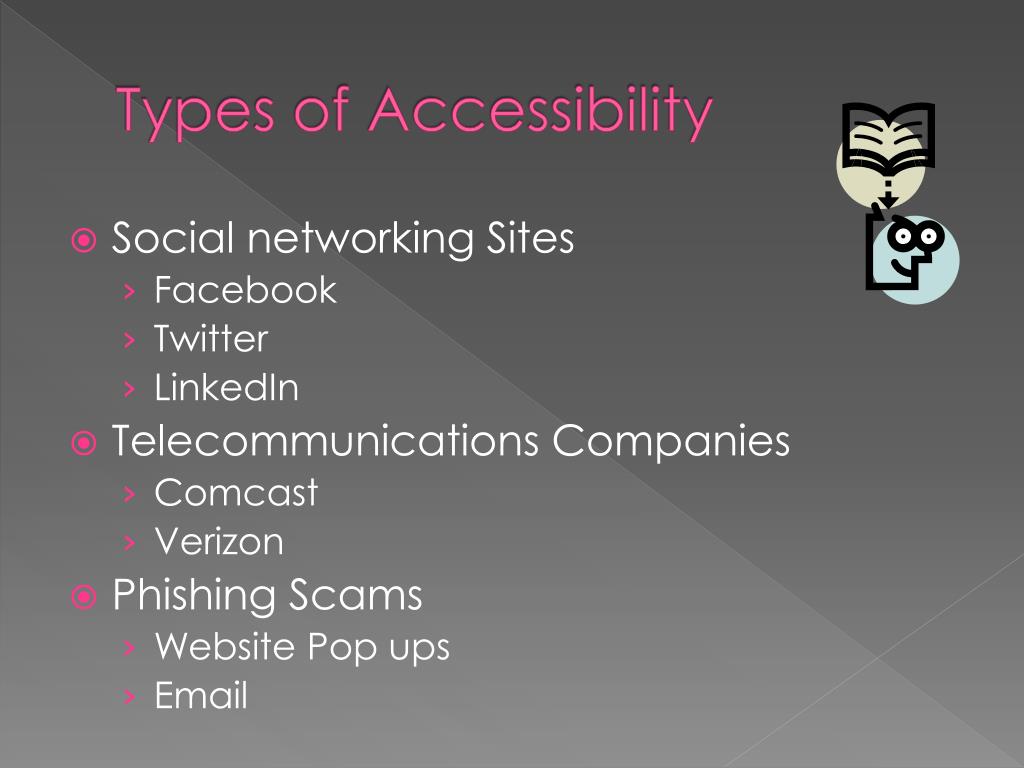 Types of Accessibility

Social networking Sites
› Facebook
› Twitter
› LinkedIn

Telecommunications Companies
› Comcast
› Verizon

Phishing Scams
› Website Pop ups
› Email